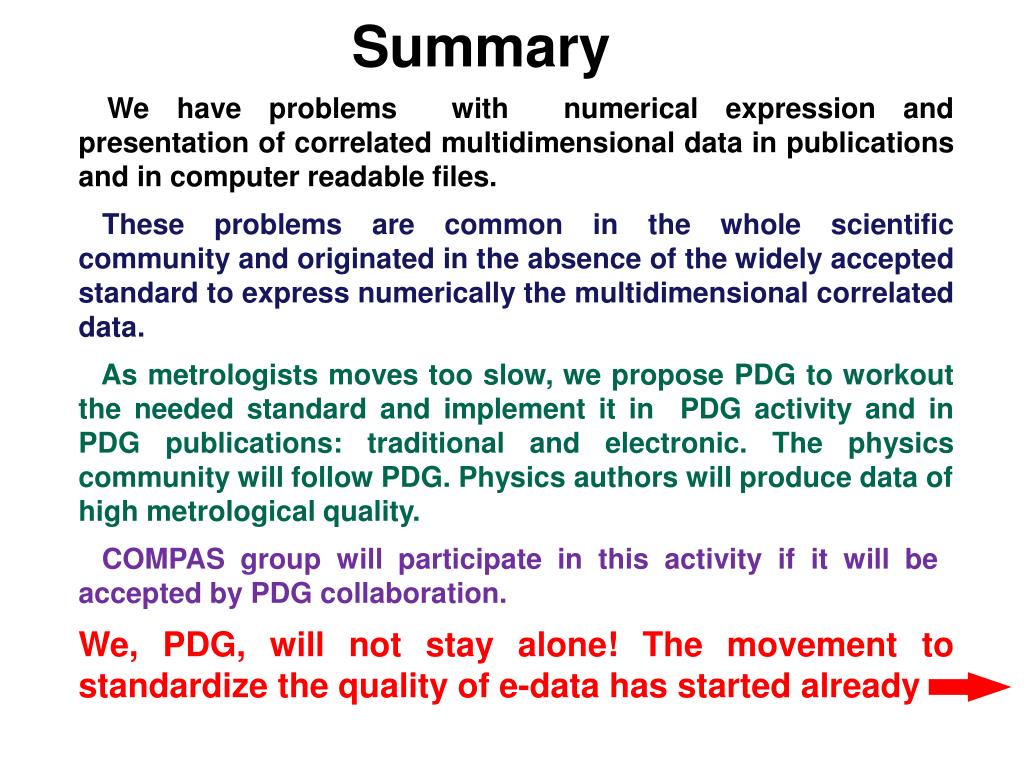 Summary

We have problems with numerical expression and presentation of correlated multidimensional data in publications and in computer readable files.

These problems are common in the whole scientific community and originated in the absence of the widely accepted standard to express numerically the multidimensional correlated data.

As metrologists moves too slow, we propose PDG to workout the needed standard and implement it in PDG activity and in PDG publications: traditional and electronic. The physics community will follow PDG. Physics authors will produce data of high metrological quality.

COMPAS group will participate in this activity if it will be accepted by PDG collaboration.

We, PDG, will not stay alone! The movement to standardize the quality of e-data has started already